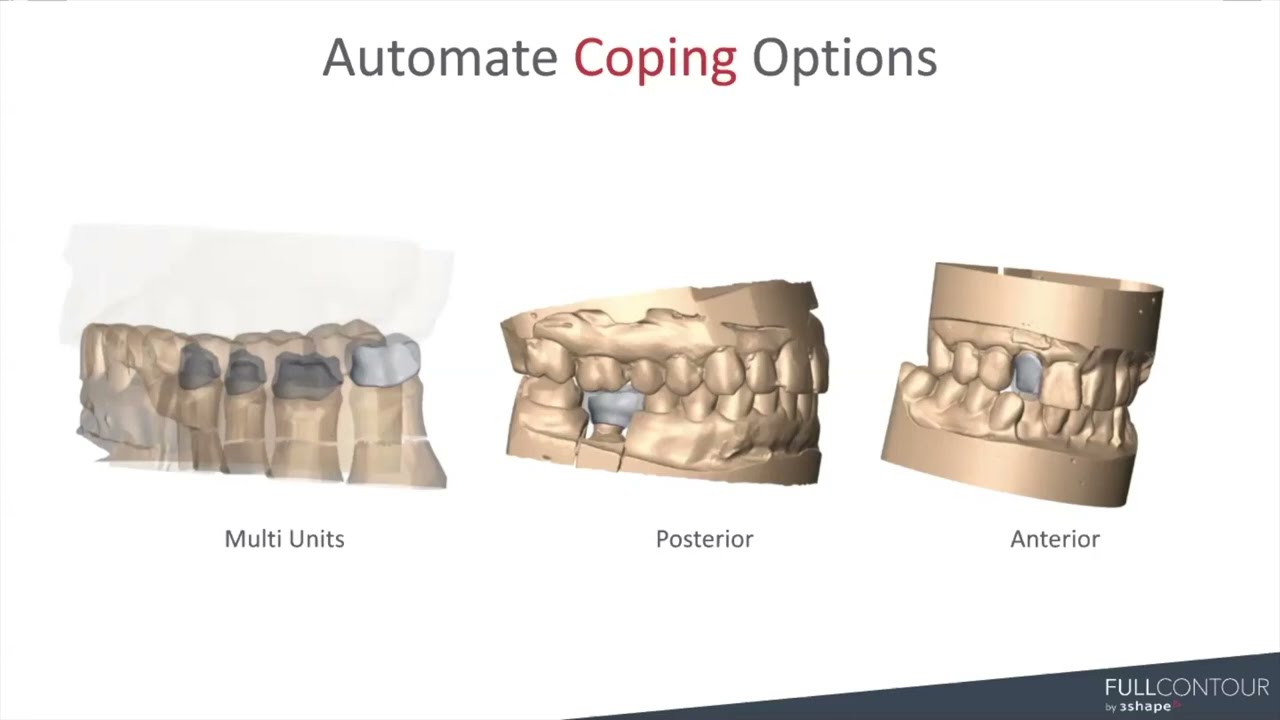 Automate Coping Options

Multi Units

Posterior

Anterior

FULLCONTOUR
by 3shape